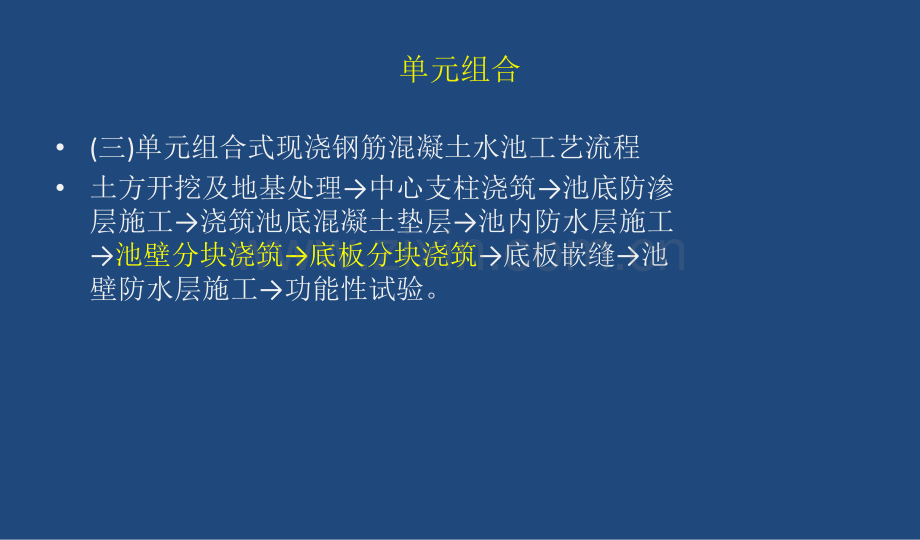 单元组合

• (三)单元组合式现浇钢筋混凝土水池工艺流程

• 土方开挖及地基处理→中心支柱浇筑→池底防渗层施工→浇筑池底混凝土垫层→池内防水层施工→池壁分块浇筑→底板分块浇筑→底板嵌缝→池壁防水层施工→功能性试验。